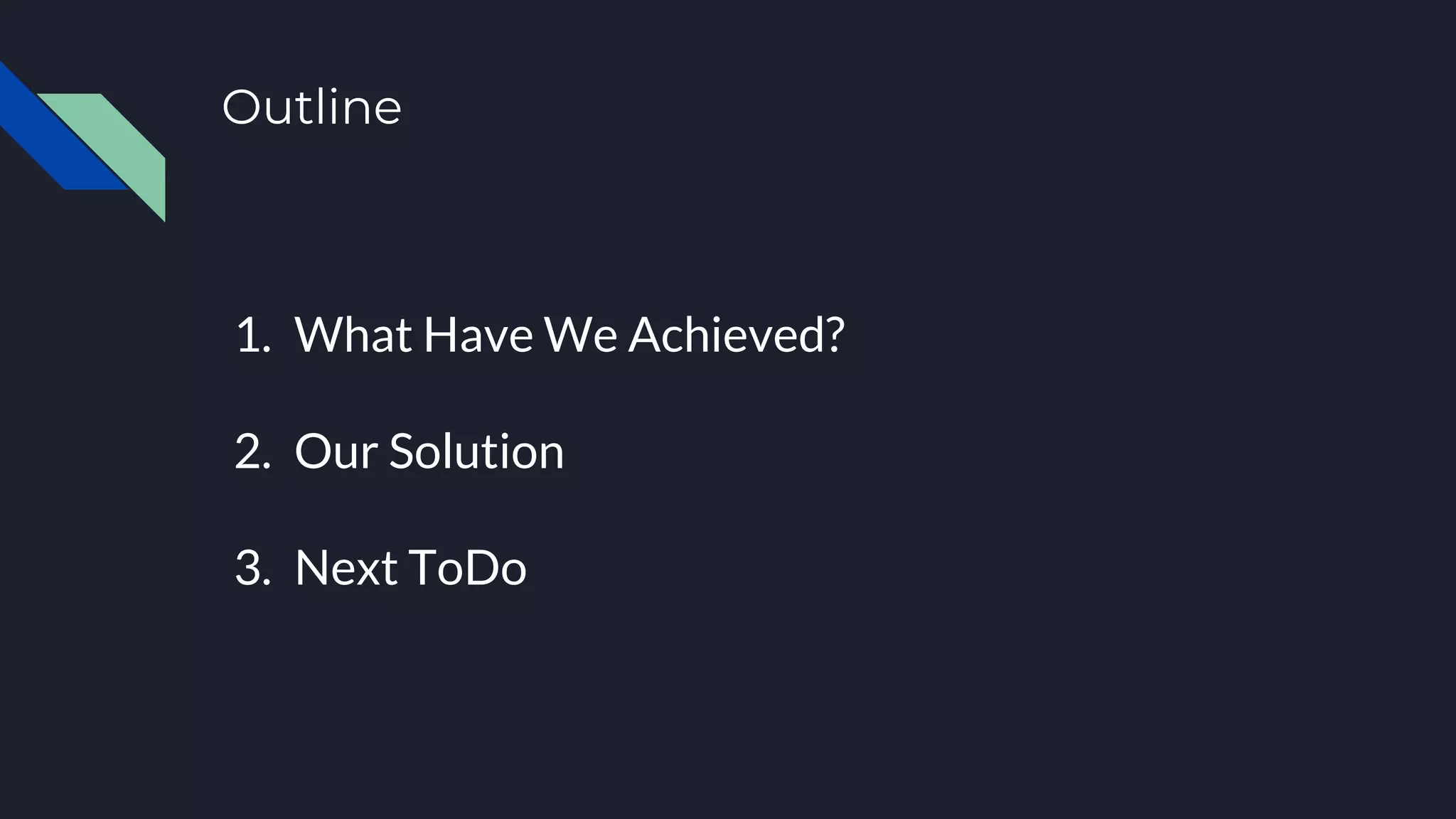 Outline

1. What Have We Achieved?

2. Our Solution

3. Next ToDo